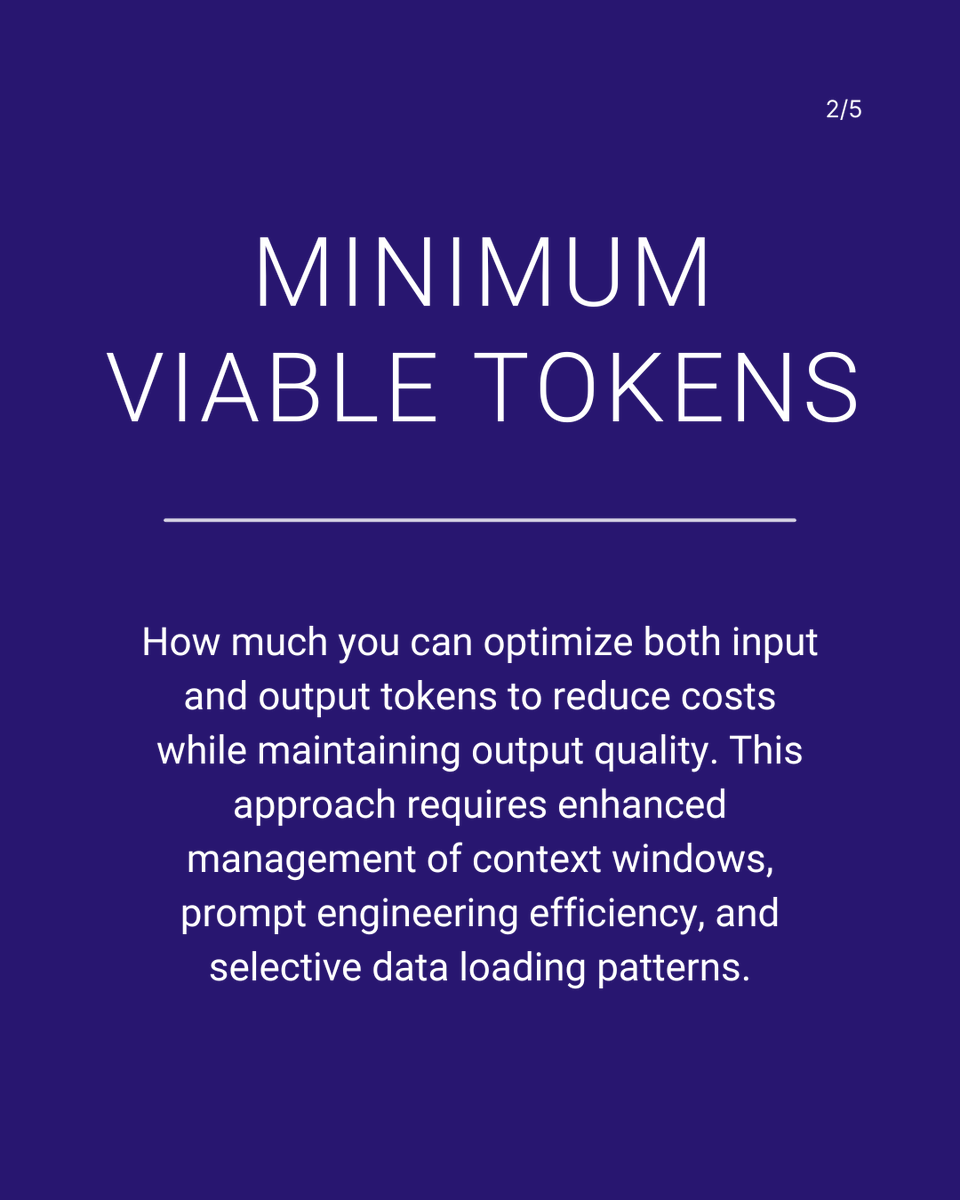 2/5

MINIMUM VIABLE TOKENS

How much you can optimize both input and output tokens to reduce costs while maintaining output quality. This approach requires enhanced management of context windows, prompt engineering efficiency, and selective data loading patterns.